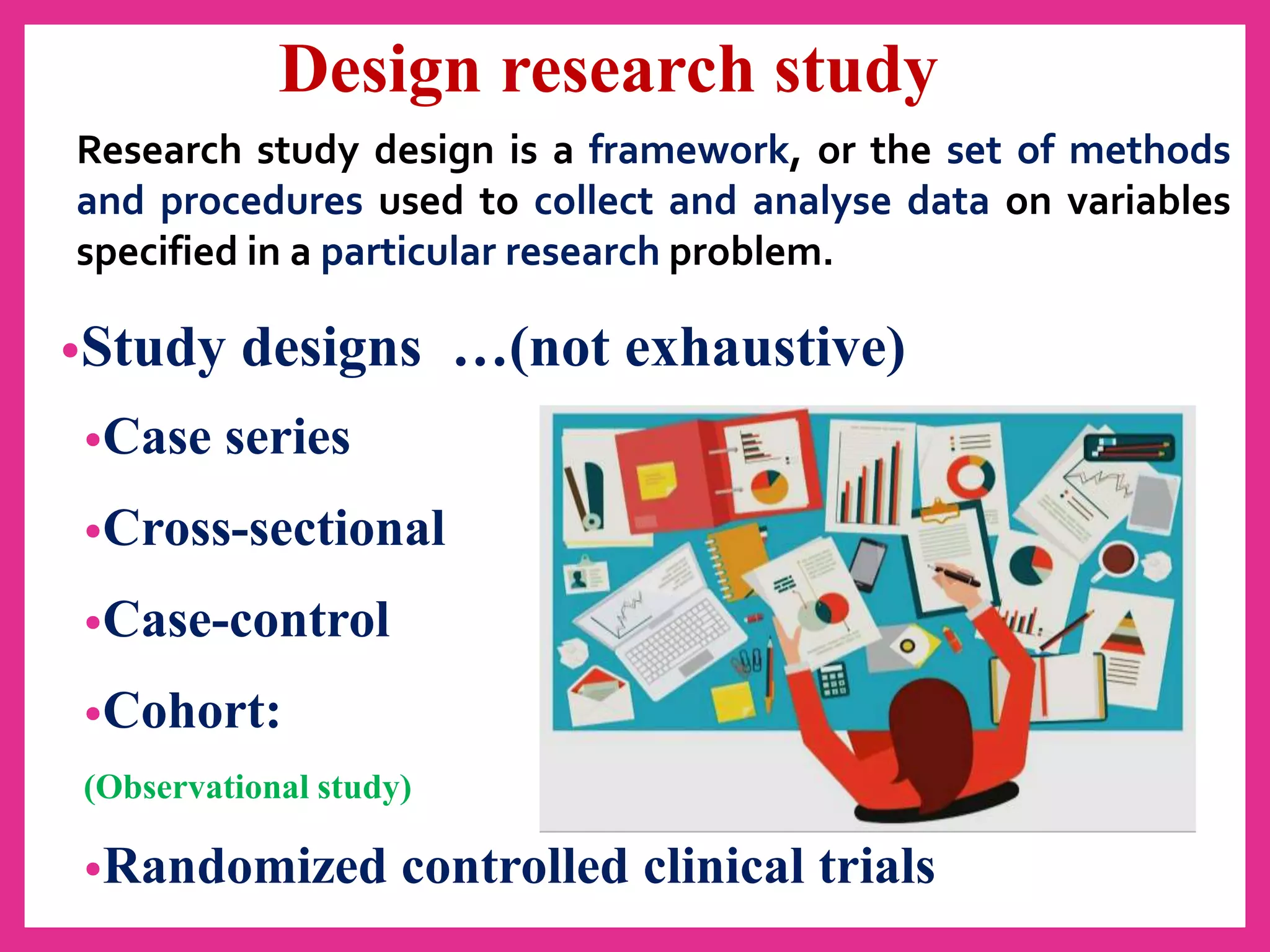 Design research study

Research study design is a framework, or the set of methods and procedures used to collect and analyse data on variables specified in a particular research problem.

•Study designs …(not exhaustive)

•Case series

•Cross-sectional

•Case-control

•Cohort:

(Observational study)

•Randomized controlled clinical trials